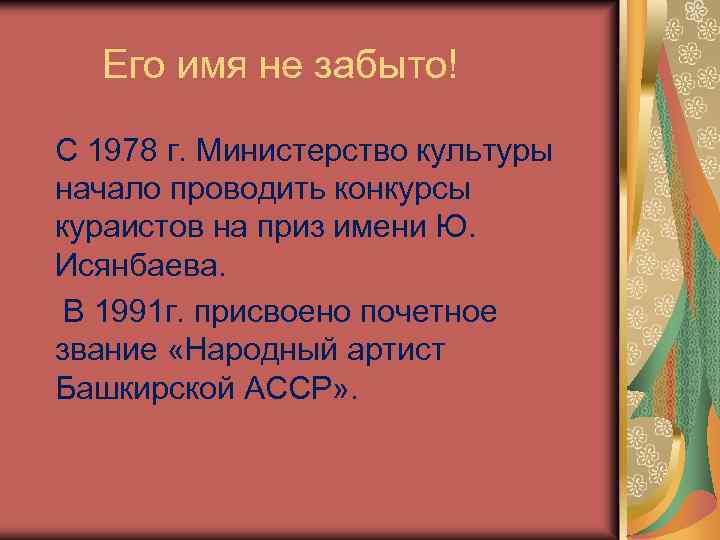 Его имя не забыто!

С 1978 г. Министерство культуры начало проводить конкурсы кураистов на приз имени Ю. Исянбаева.

В 1991г. присвоено почетное звание «Народный артист Башкирской АССР».